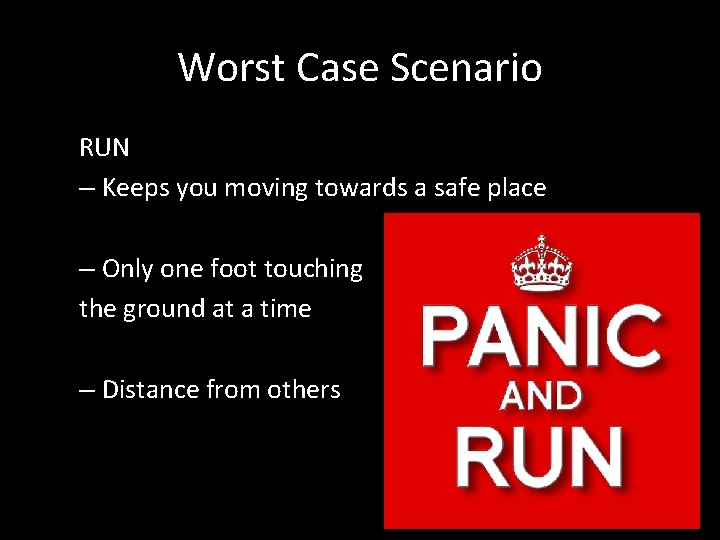 Worst Case Scenario

RUN

– Keeps you moving towards a safe place

– Only one foot touching the ground at a time

– Distance from others

PANIC
AND
RUN